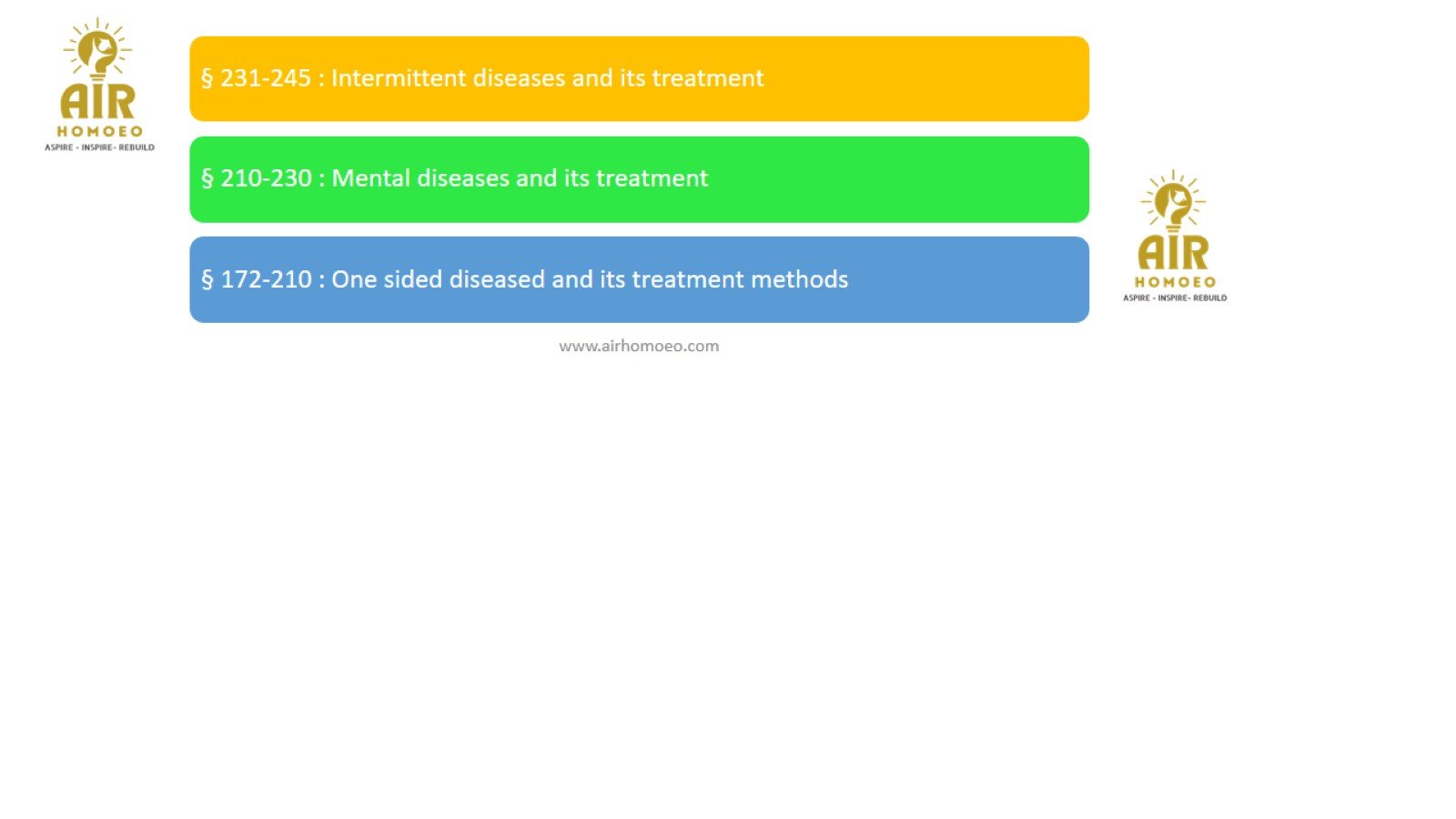 AIR
HOMOEO
ASPIRE - INSPIRE- REBUILD

§ 231-245 : Intermittent diseases and its treatment

§ 210-230 : Mental diseases and its treatment

§ 172-210 : One sided diseased and its treatment methods

AIR
HOMOEO
ASPIRE - INSPIRE- REBUILD

www.airhomoeo.com